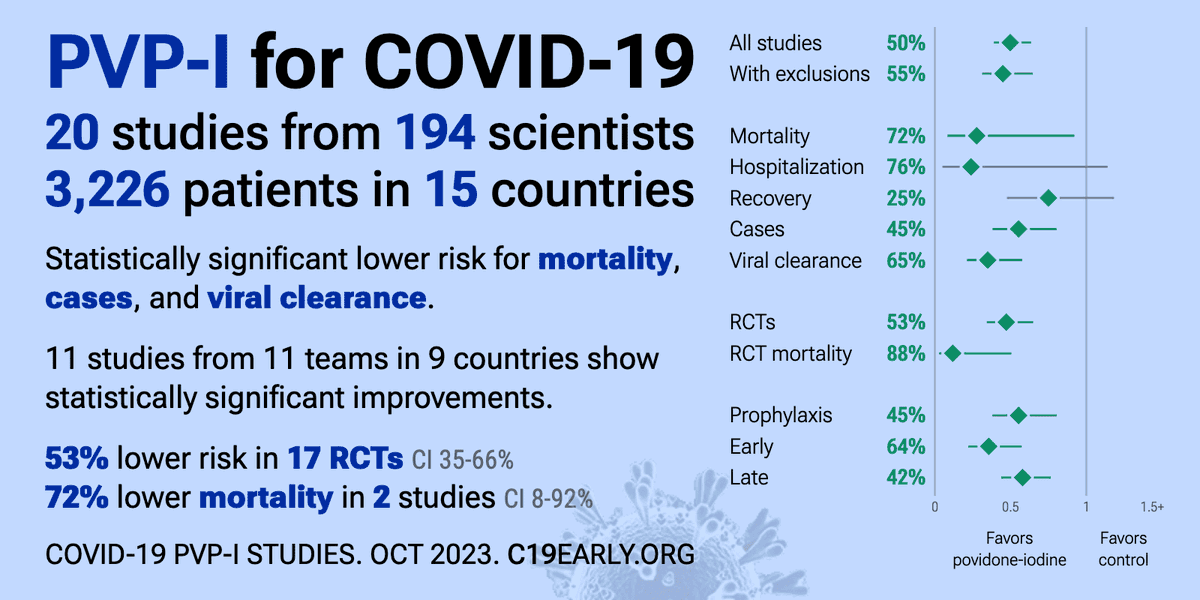 PVP-I for COVID-19
20 studies from 194 scientists
3,226 patients in 15 countries

Statistically significant lower risk for mortality, cases, and viral clearance.

11 studies from 11 teams in 9 countries show statistically significant improvements.

53% lower risk in 17 RCTs CI 35-66%
72% lower mortality in 2 studies CI 8-92%

COVID-19 PVP-I STUDIES. OCT 2023. C19EARLY.ORG

All studies 50%
With exclusions 55%

Mortality 72%
Hospitalization 76%
Recovery 25%
Cases 45%
Viral clearance 65%

RCTs 53%
RCT mortality 88%

Prophylaxis 45%
Early 64%
Late 42%

0 0.5 1 1.5+

Favors povidone-iodine
Favors control